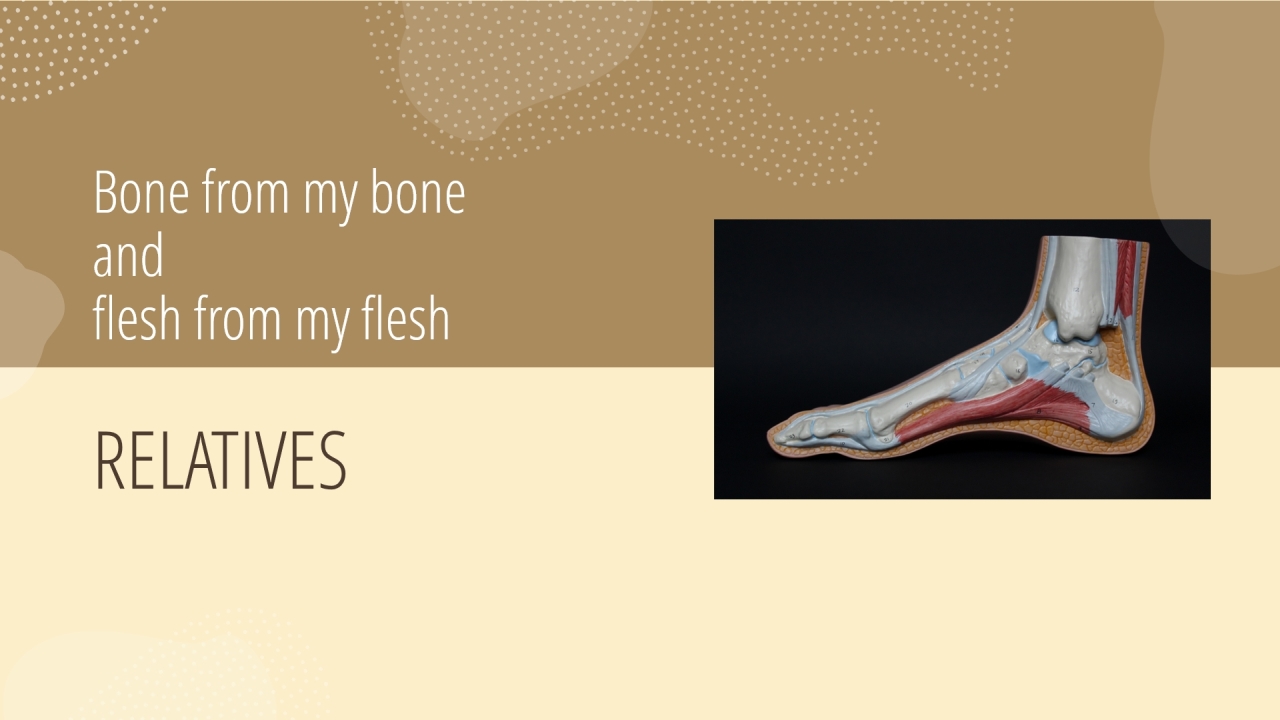 Bone from my bone
and
flesh from my flesh

RELATIVES